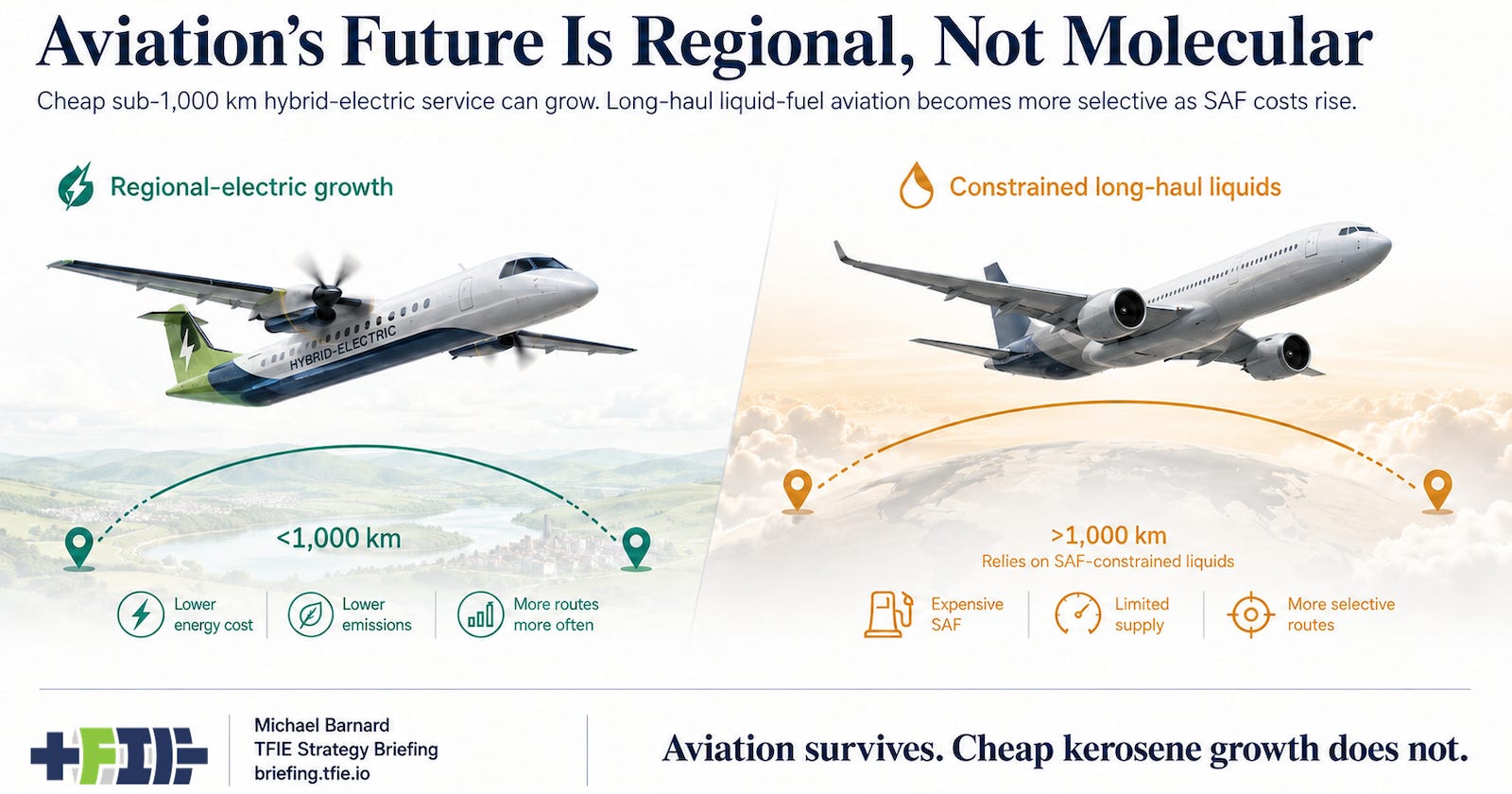 Aviation's Future Is Regional, Not Molecular

Cheap sub-1,000 km hybrid-electric service can grow. Long-haul liquid-fuel aviation becomes more selective as SAF costs rise.

Regional-electric growth

HYBRID-ELECTRIC

<1,000 km

Lower energy cost

Lower emissions

More routes more often

Constrained long-haul liquids

>1,000 km

Relies on SAF-constrained liquids

Expensive SAF

Limited supply

More selective routes

TFIE

Michael Barnard
TFIE Strategy Briefing
briefing.tfie.io

Aviation survives. Cheap kerosene growth does not.